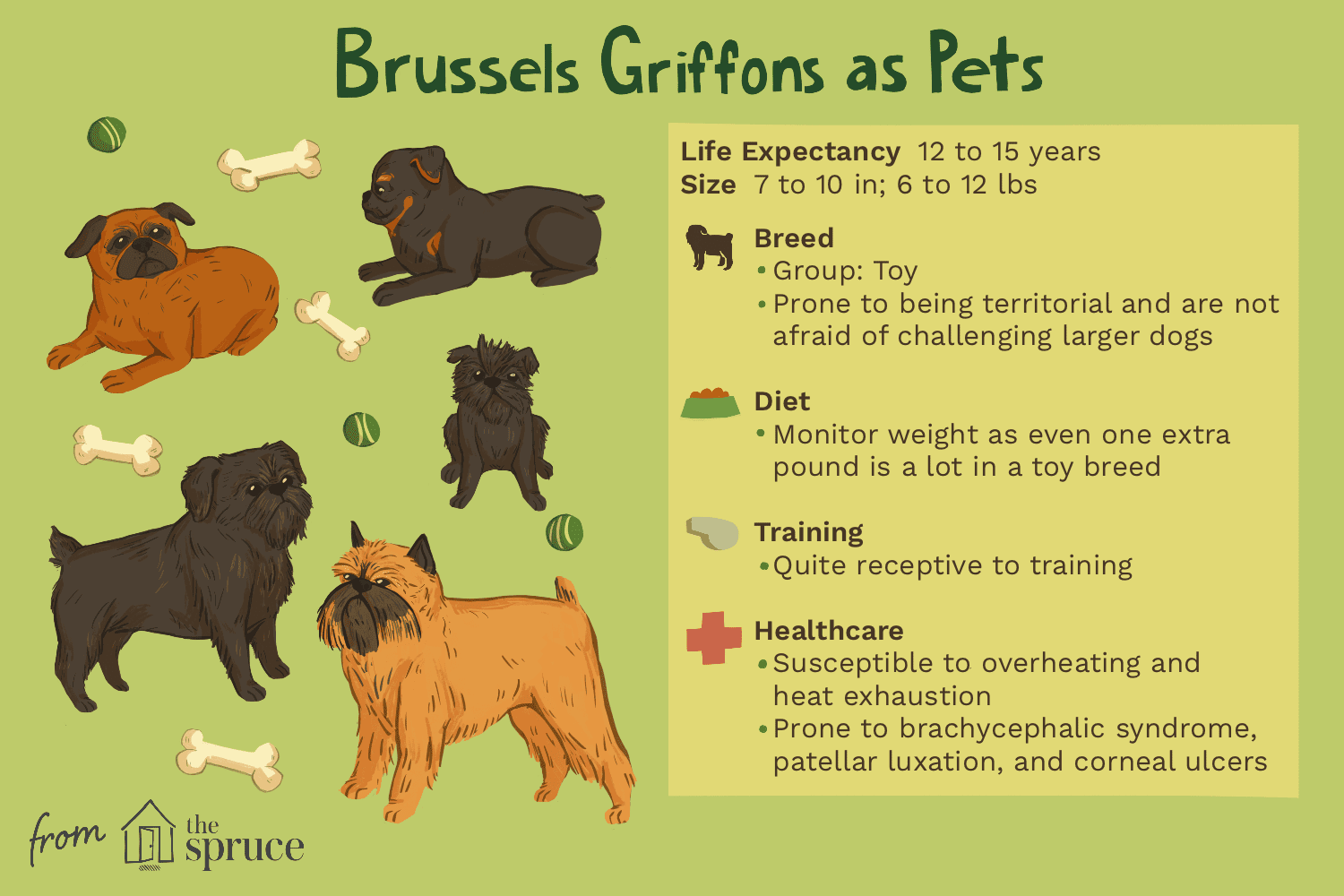 Brussels Griffons as Pets

Life Expectancy 12 to 15 years
Size 7 to 10 in; 6 to 12 lbs

Breed
• Group: Toy
• Prone to being territorial and are not afraid of challenging larger dogs

Diet
• Monitor weight as even one extra pound is a lot in a toy breed

Training
• Quite receptive to training

Healthcare
• Susceptible to overheating and heat exhaustion
• Prone to brachycephalic syndrome, patellar luxation, and corneal ulcers

from the spruce